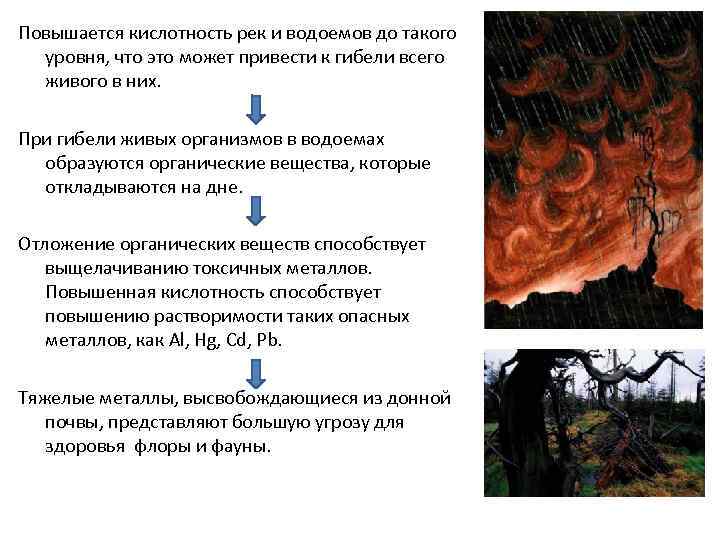 Повышается кислотность рек и водоемов до такого уровня, что это может привести к гибели всего живого в них.

При гибели живых организмов в водоемах образуются органические вещества, которые откладываются на дне.

Отложение органических веществ способствует выщелачиванию токсичных металлов. Повышенная кислотность способствует повышению растворимости таких опасных металлов, как Al, Hg, Cd, Pb.

Тяжелые металлы, высвобождающиеся из донной почвы, представляют большую угрозу для здоровья флоры и фауны.